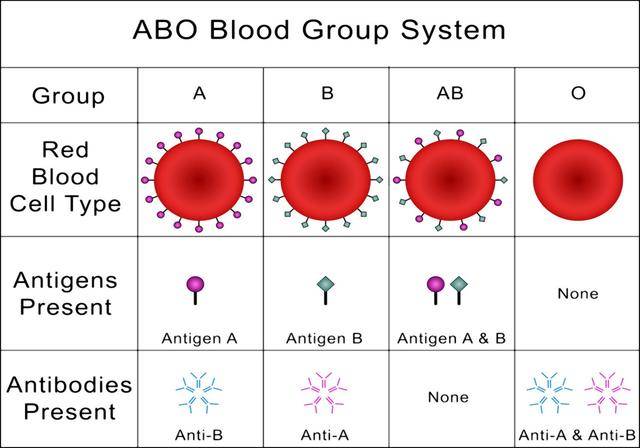 ABO Blood Group System

| Group | A | B | AB | O |
|---|---|---|---|---|
| Red Blood Cell Type | | | | |
| Antigens Present | Antigen A | Antigen B | Antigen A & B | None |
| Antibodies Present | Anti-B | Anti-A | None | Anti-A & Anti-B |